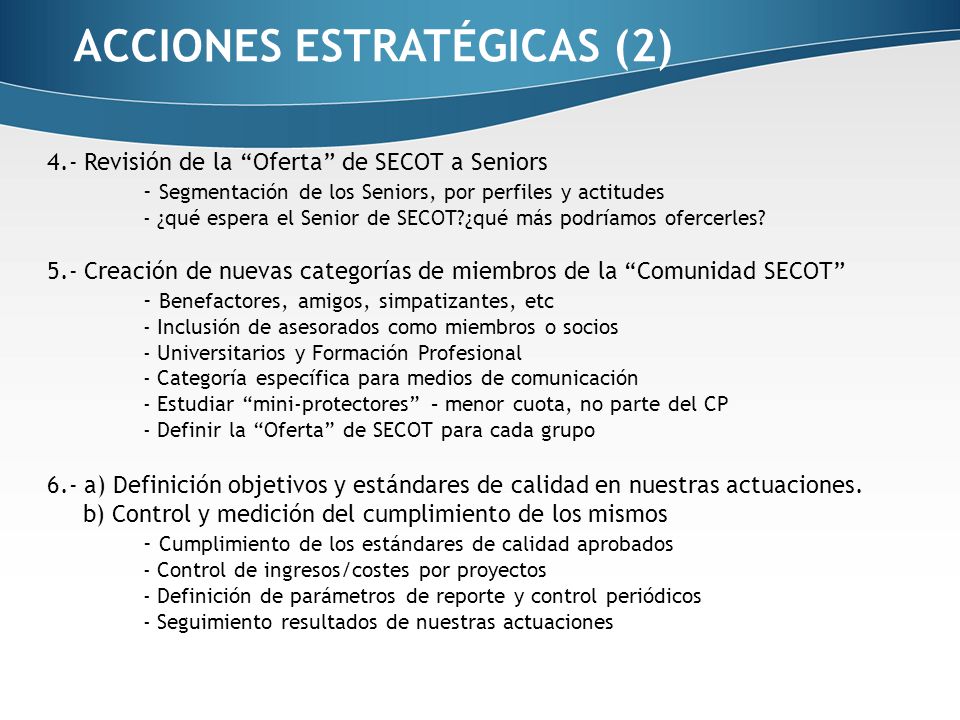 ACCIONES ESTRATÉGICAS (2)

4.- Revisión de la “Oferta” de SECOT a Seniors
- Segmentación de los Seniors, por perfiles y actitudes
- ¿qué espera el Senior de SECOT?¿qué más podríamos ofercerles?

5.- Creación de nuevas categorías de miembros de la “Comunidad SECOT”
- Benefactores, amigos, simpatizantes, etc
- Inclusión de asesorados como miembros o socios
- Universitarios y Formación Profesional
- Categoría específica para medios de comunicación
- Estudiar “mini-protectores” – menor cuota, no parte del CP
- Definir la “Oferta” de SECOT para cada grupo

6.- a) Definición objetivos y estándares de calidad en nuestras actuaciones.
b) Control y medición del cumplimiento de los mismos
- Cumplimiento de los estándares de calidad aprobados
- Control de ingresos/costes por proyectos
- Definición de parámetros de reporte y control periódicos
- Seguimiento resultados de nuestras actuaciones